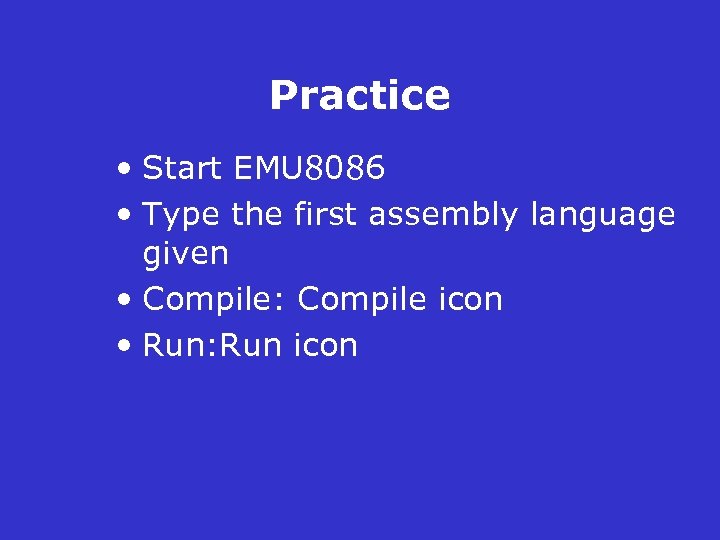 Practice

• Start EMU8086
• Type the first assembly language given
• Compile: Compile icon
• Run:Run icon